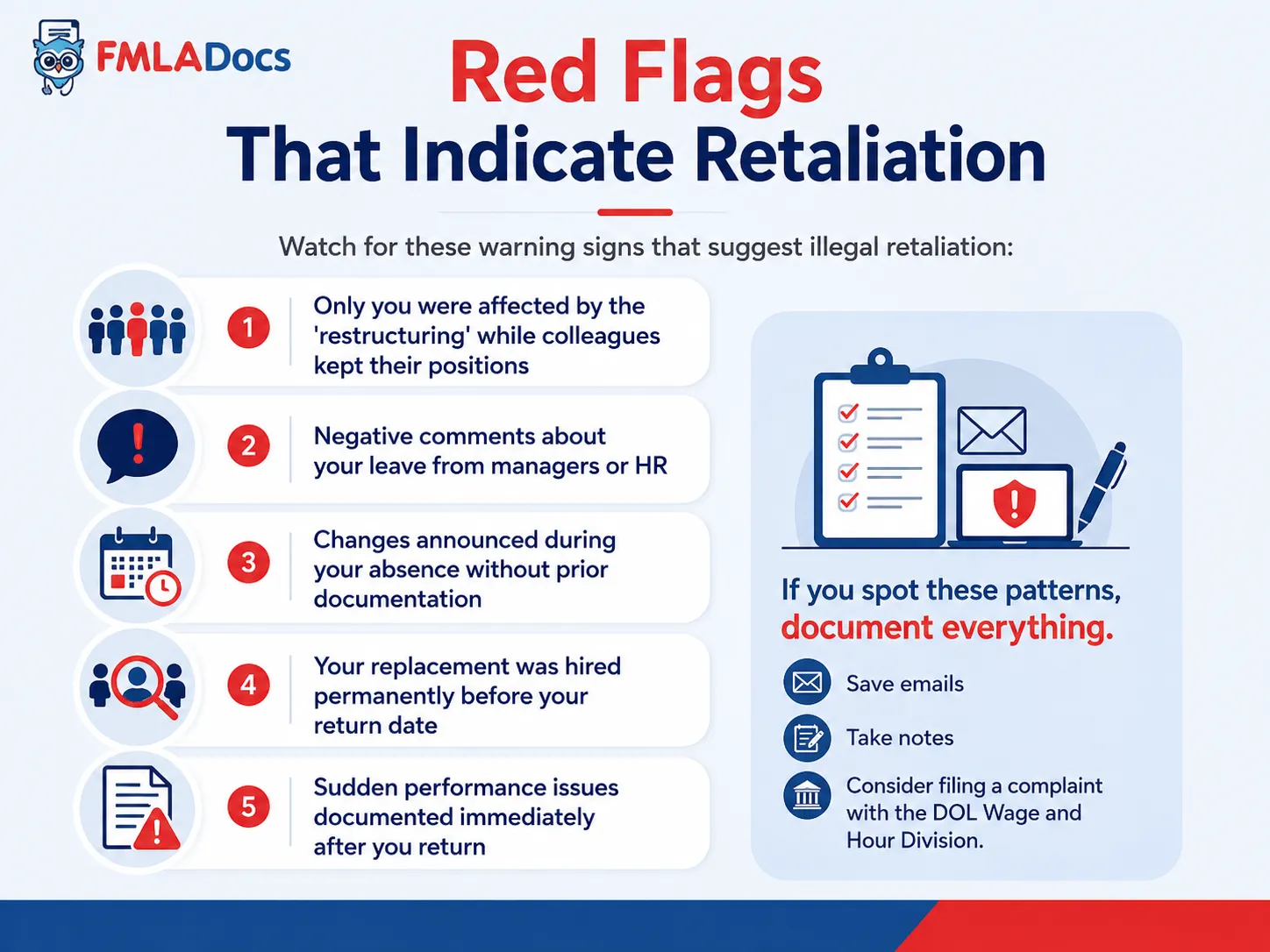 FMLADocs

Red Flags
That Indicate Retaliation

Watch for these warning signs that suggest illegal retaliation:

1 Only you were affected by the 'restructuring' while colleagues kept their positions

2 Negative comments about your leave from managers or HR

3 Changes announced during your absence without prior documentation

4 Your replacement was hired permanently before your return date

5 Sudden performance issues documented immediately after you return

If you spot these patterns, document everything.

Save emails

Take notes

Consider filing a complaint with the DOL Wage and Hour Division.